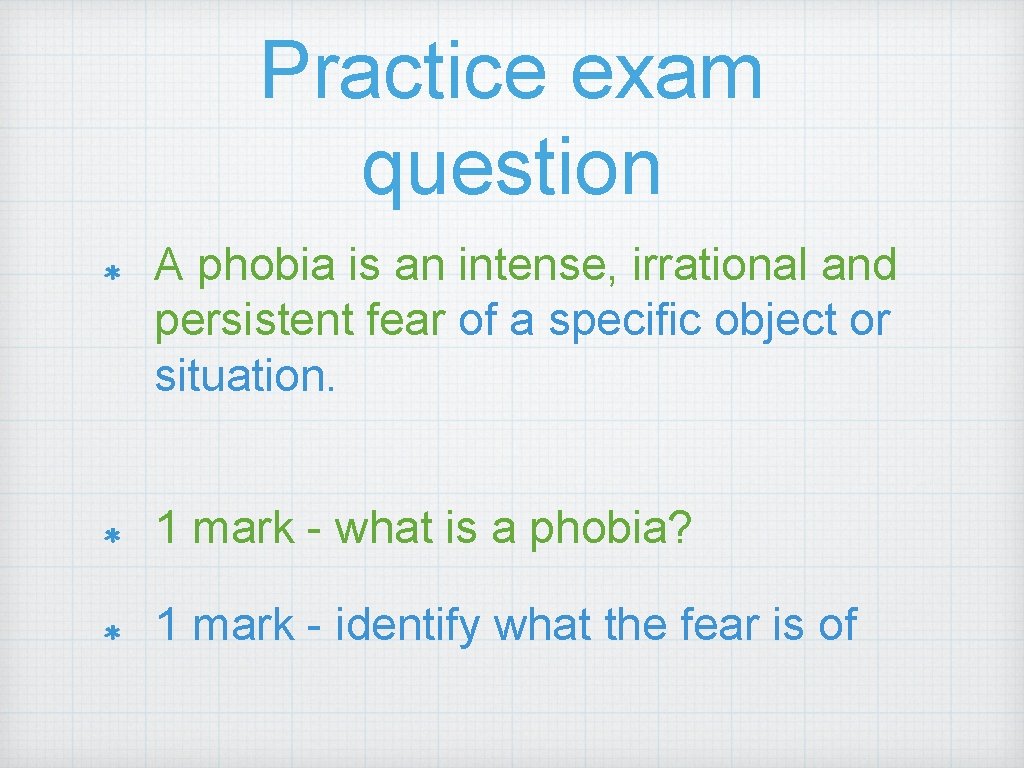 Practice exam question

* A phobia is an intense, irrational and persistent fear of a specific object or situation.

* 1 mark - what is a phobia?

* 1 mark - identify what the fear is of